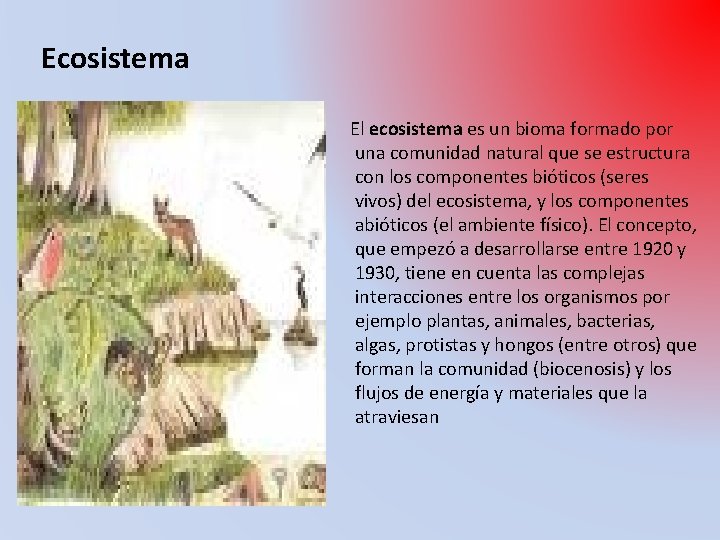 Ecosistema

El ecosistema es un bioma formado por una comunidad natural que se estructura con los componentes bióticos (seres vivos) del ecosistema, y los componentes abióticos (el ambiente físico). El concepto, que empezó a desarrollarse entre 1920 y 1930, tiene en cuenta las complejas interacciones entre los organismos por ejemplo plantas, animales, bacterias, algas, protistas y hongos (entre otros) que forman la comunidad (biocenosis) y los flujos de energía y materiales que la atraviesan